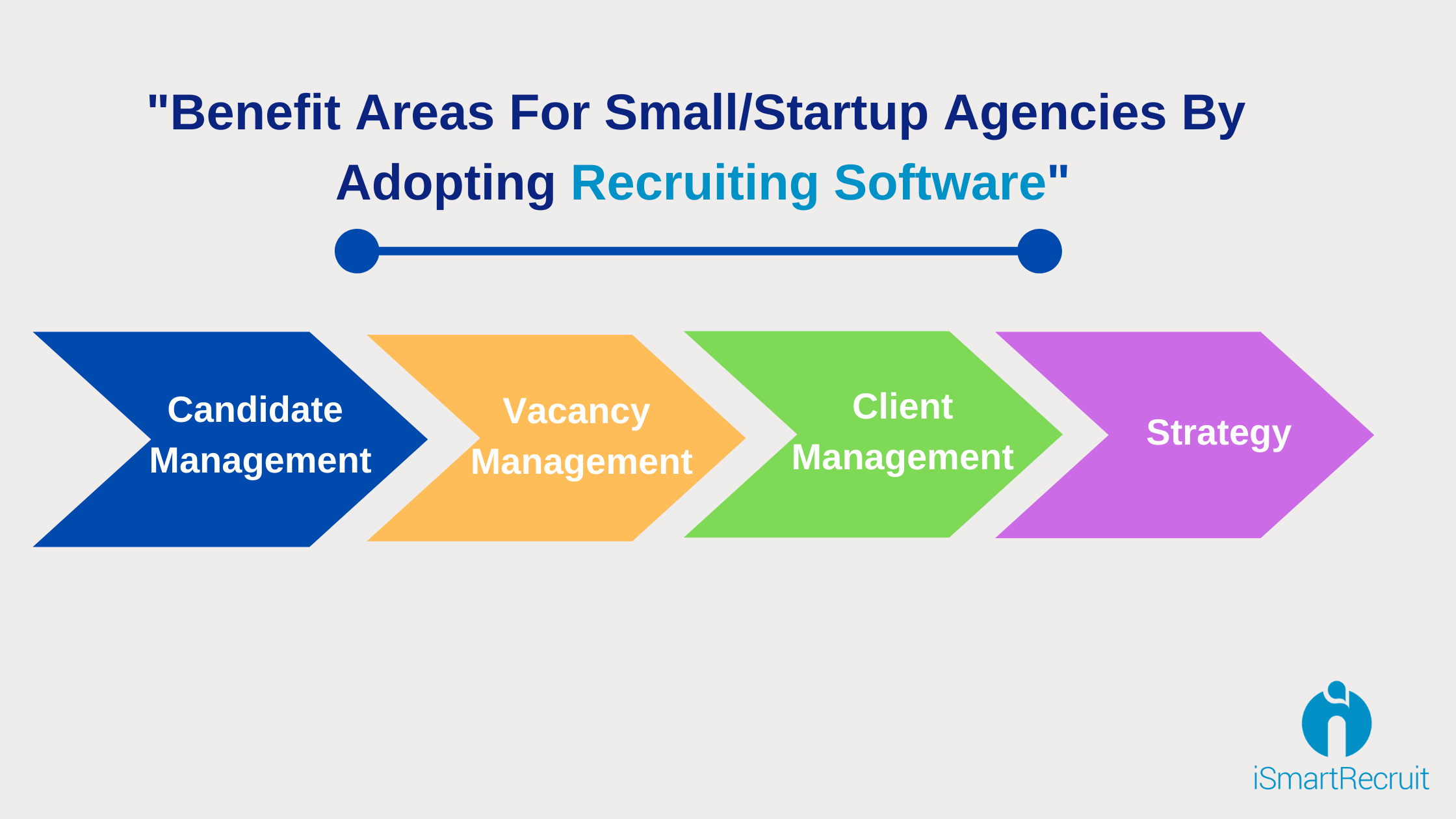 "Benefit Areas For Small/Startup Agencies By Adopting Recruiting Software"

Candidate Management

Vacancy Management

Client Management

Strategy

iSmartRecruit